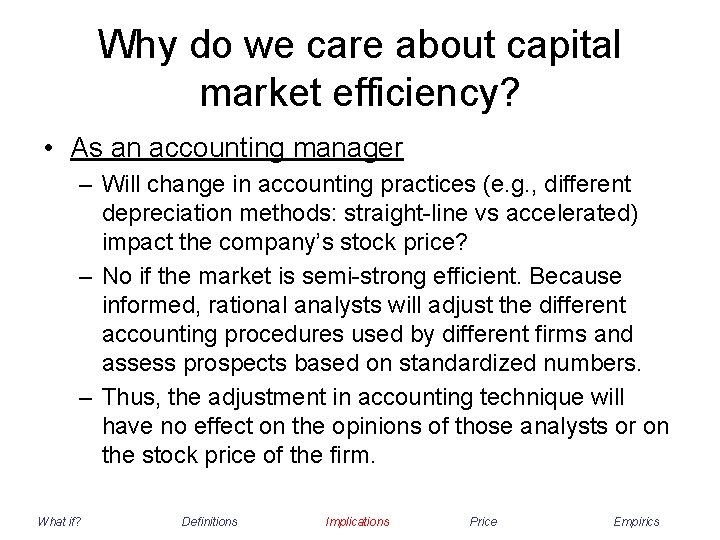 Why do we care about capital market efficiency?

• As an accounting manager

– Will change in accounting practices (e.g., different depreciation methods: straight-line vs accelerated) impact the company's stock price?

– No if the market is semi-strong efficient. Because informed, rational analysts will adjust the different accounting procedures used by different firms and assess prospects based on standardized numbers.

– Thus, the adjustment in accounting technique will have no effect on the opinions of those analysts or on the stock price of the firm.

What if? Definitions Implications Price Empirics